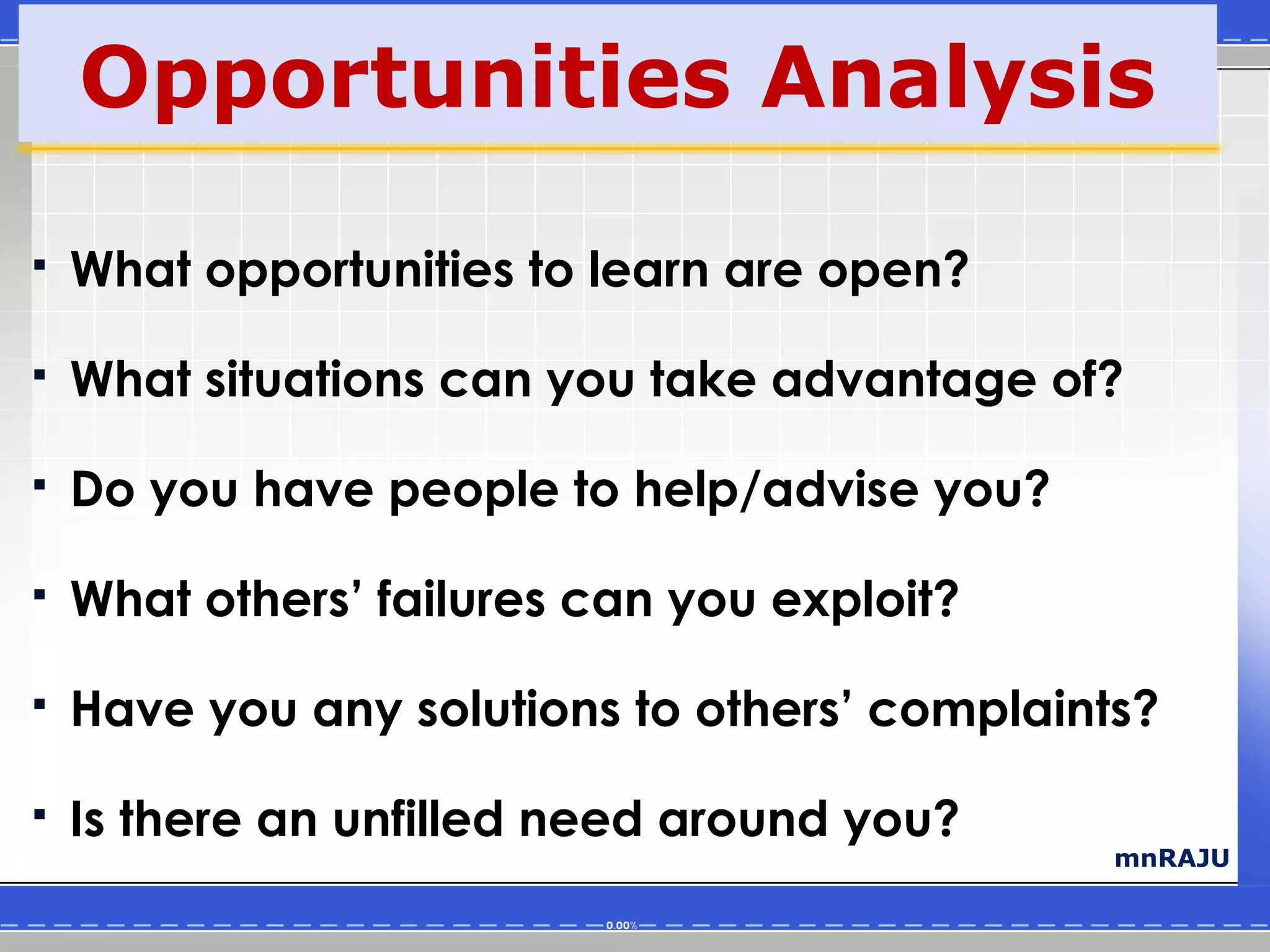 Opportunities Analysis

▪ What opportunities to learn are open?

▪ What situations can you take advantage of?

▪ Do you have people to help/advise you?

▪ What others' failures can you exploit?

▪ Have you any solutions to others' complaints?

▪ Is there an unfilled need around you?

mnRAJU

0.00%